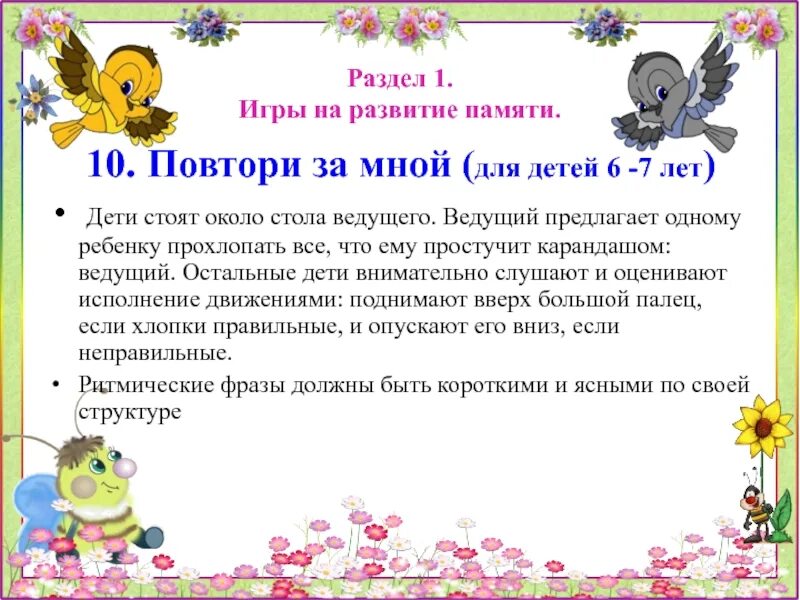 Раздел 1.
Игры на развитие памяти.

10. Повтори за мной (для детей 6 -7 лет)

• Дети стоят около стола ведущего. Ведущий предлагает одному ребенку прохлопать все, что ему простучит карандашом: ведущий. Остальные дети внимательно слушают и оценивают исполнение движениями: поднимают вверх большой палец, если хлопки правильные, и опускают его вниз, если неправильные.

• Ритмические фразы должны быть короткими и ясными по своей структуре